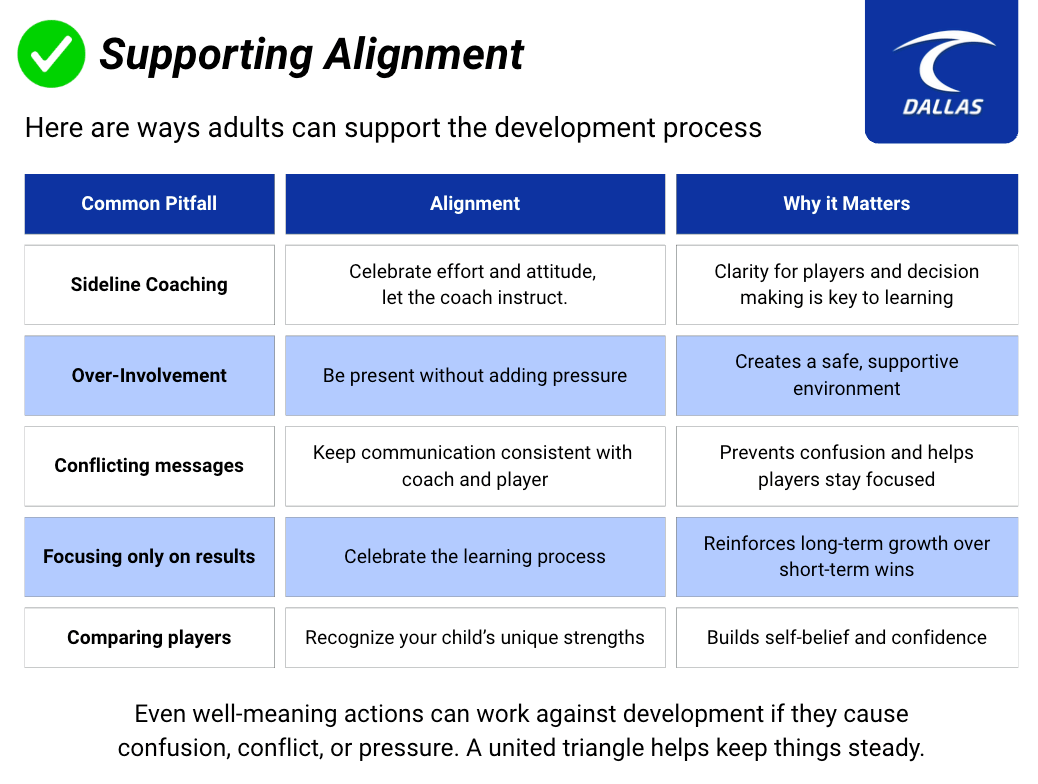 Supporting Alignment

DALLAS

Here are ways adults can support the development process

| Common Pitfall | Alignment | Why it Matters |
|---|---|---|
| Sideline Coaching | Celebrate effort and attitude, let the coach instruct. | Clarity for players and decision making is key to learning |
| Over-Involvement | Be present without adding pressure | Creates a safe, supportive environment |
| Conflicting messages | Keep communication consistent with coach and player | Prevents confusion and helps players stay focused |
| Focusing only on results | Celebrate the learning process | Reinforces long-term growth over short-term wins |
| Comparing players | Recognize your child's unique strengths | Builds self-belief and confidence |

Even well-meaning actions can work against development if they cause confusion, conflict, or pressure. A united triangle helps keep things steady.